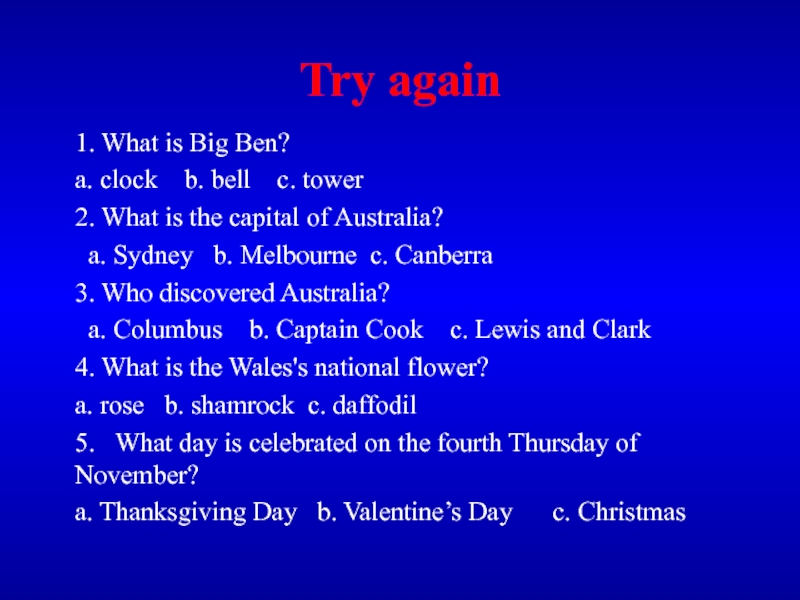 Try again

1. What is Big Ben?

a. clock b. bell c. tower

2. What is the capital of Australia?

a. Sydney b. Melbourne c. Canberra

3. Who discovered Australia?

a. Columbus b. Captain Cook c. Lewis and Clark

4. What is the Wales's national flower?

a. rose b. shamrock c. daffodil

5. What day is celebrated on the fourth Thursday of November?

a. Thanksgiving Day b. Valentine’s Day c. Christmas